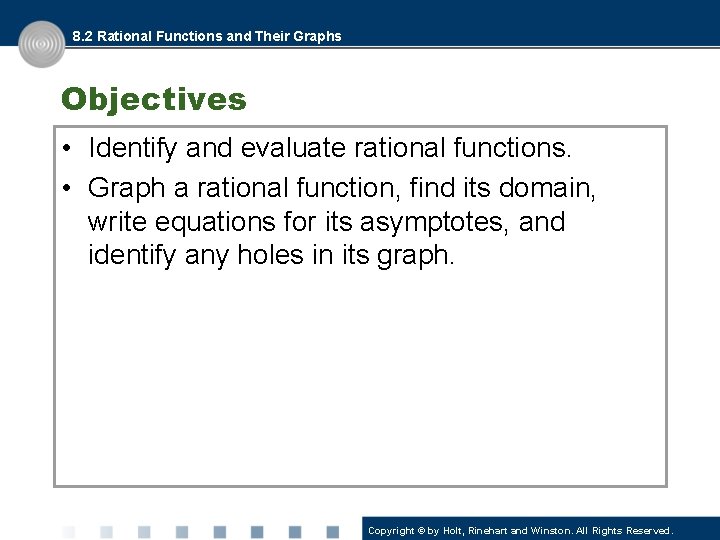 8.2 Rational Functions and Their Graphs

Objectives

• Identify and evaluate rational functions.
• Graph a rational function, find its domain, write equations for its asymptotes, and identify any holes in its graph.

Copyright © by Holt, Rinehart and Winston. All Rights Reserved.